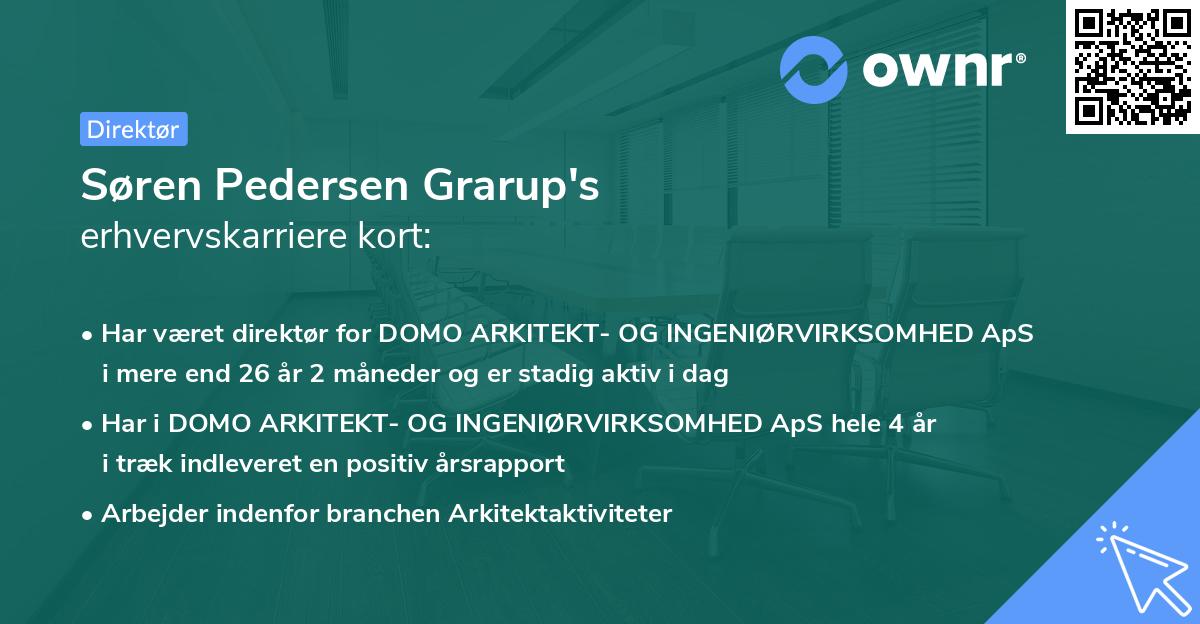 ownr®

Direktør

Søren Pedersen Grarup's
erhvervskarriere kort:

• Har været direktør for DOMO ARKITEKT- OG INGENIØRVIRKSOMHED ApS i mere end 26 år 2 måneder og er stadig aktiv i dag

• Har i DOMO ARKITEKT- OG INGENIØRVIRKSOMHED ApS hele 4 år i træk indleveret en positiv årsrapport

• Arbejder indenfor branchen Arkitektaktiviteter